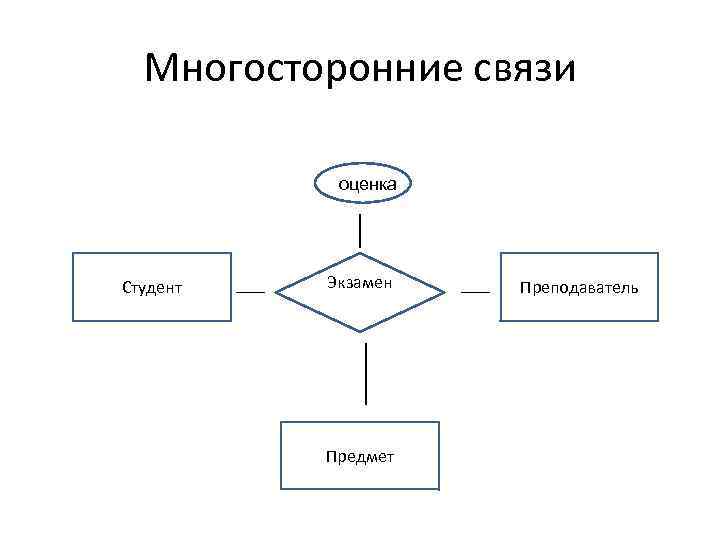 Многосторонние связи

оценка

Студент

Экзамен

Преподаватель

Предмет